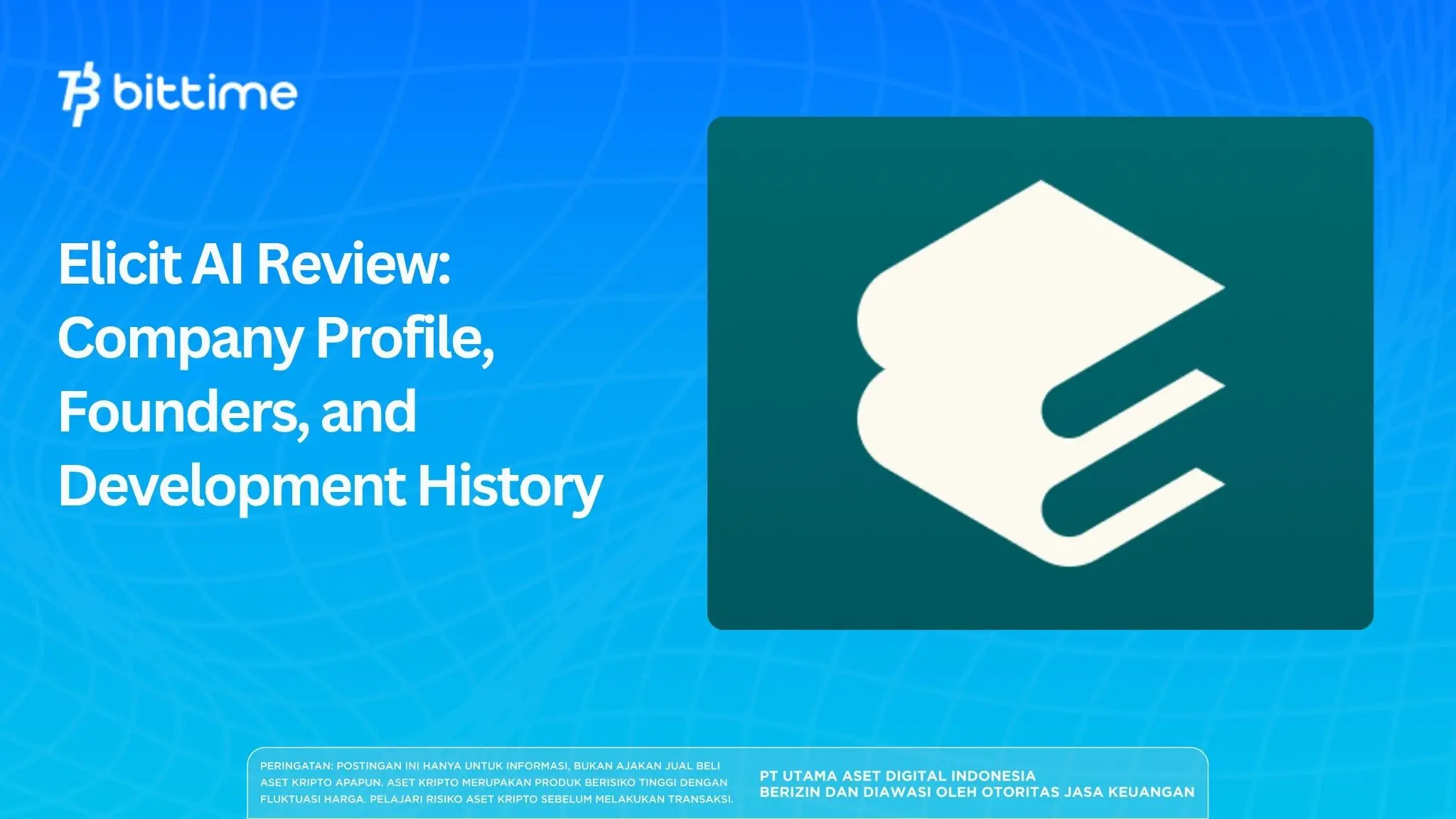 bittime

Elicit AI Review: Company Profile, Founders, and Development History

PERINGATAN: POSTINGAN INI HANYA UNTUK INFORMASI, BUKAN AJAKAN JUAL BELI ASET KRIPTO APAPUN. ASET KRIPTO MERUPAKAN PRODUK BERISIKO TINGGI DENGAN FLUKTUASI HARGA. PELAJARI RISIKO ASET KRIPTO SEBELUM MELAKUKAN TRANSAKSI.

PT UTAMA ASET DIGITAL INDONESIA
BERIZIN DAN DIAWASI OLEH OTORITAS JASA KEUANGAN